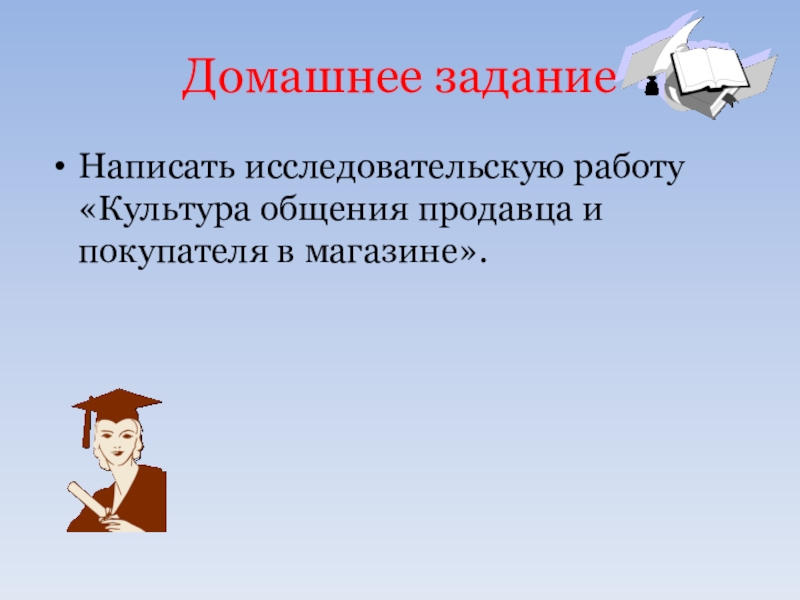 Домашнее задание

• Написать исследовательскую работу «Культура общения продавца и покупателя в магазине».